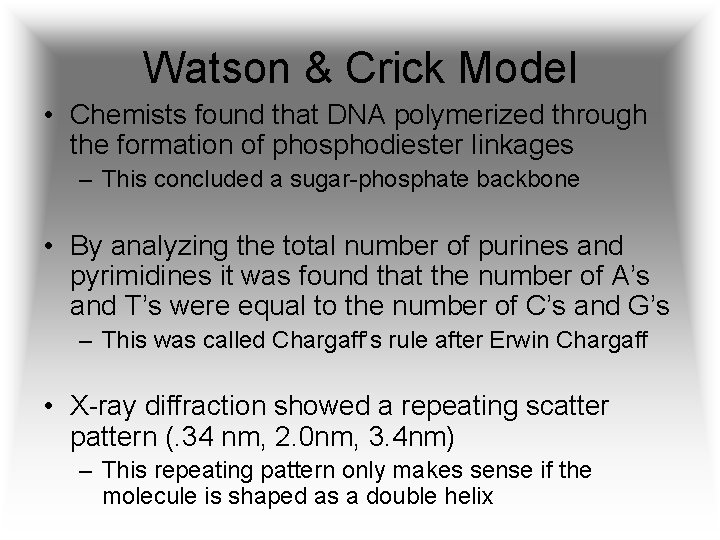 Watson & Crick Model

• Chemists found that DNA polymerized through the formation of phosphodiester linkages
  – This concluded a sugar-phosphate backbone

• By analyzing the total number of purines and pyrimidines it was found that the number of A's and T's were equal to the number of C's and G's
  – This was called Chargaff's rule after Erwin Chargaff

• X-ray diffraction showed a repeating scatter pattern (.34 nm, 2.0nm, 3.4nm)
  – This repeating pattern only makes sense if the molecule is shaped as a double helix